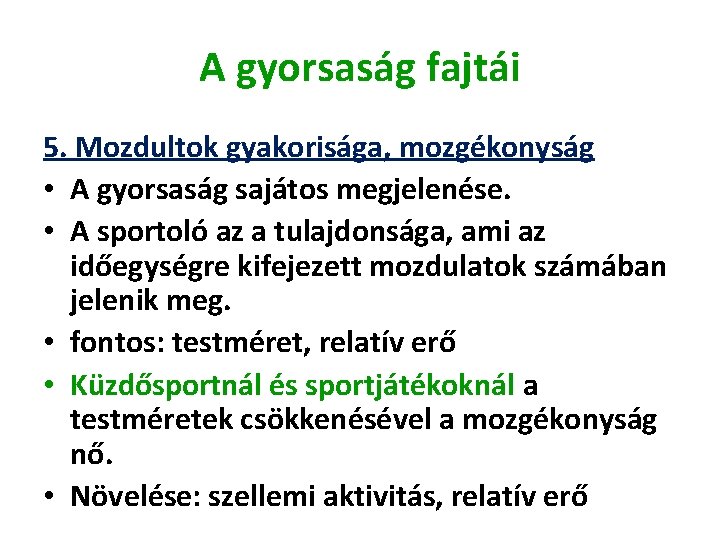 A gyorsaság fajtái

5. Mozdultok gyakorisága, mozgékonyság

• A gyorsaság sajátos megjelenése.
• A sportoló az a tulajdonsága, ami az időegységre kifejezett mozdulatok számában jelenik meg.
• fontos: testméret, relatív erő
• Küzdősportnál és sportjátékoknál a testméretek csökkenésével a mozgékonyság nő.
• Növelése: szellemi aktivitás, relatív erő